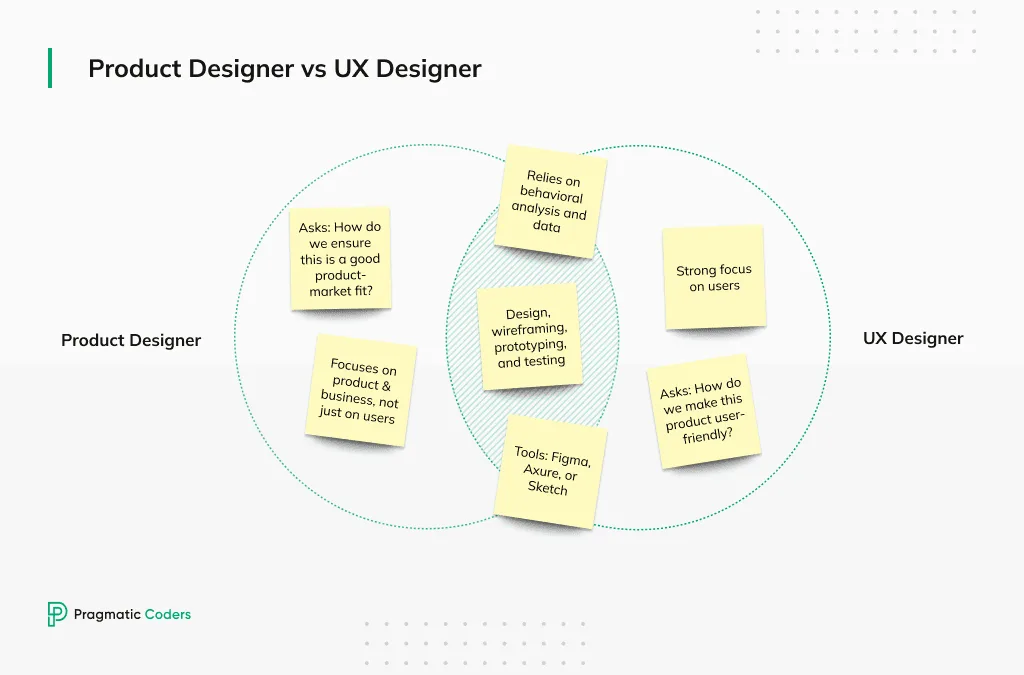 Product Designer vs UX Designer

Product Designer

Asks: How do we ensure this is a good product-market fit?

Focuses on product & business, not just on users

Relies on behavioral analysis and data

Design, wireframing, prototyping, and testing

Tools: Figma, Axure, or Sketch

Strong focus on users

Asks: How do we make this product user-friendly?

UX Designer

Pragmatic Coders